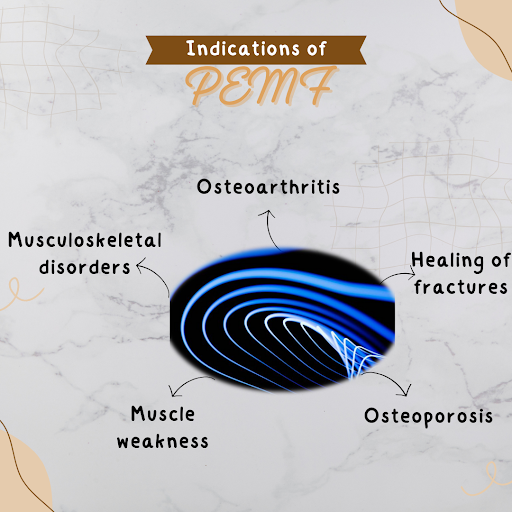 Indications of
PEMF

Osteoarthritis

Musculoskeletal disorders

Healing of fractures

Muscle weakness

Osteoporosis